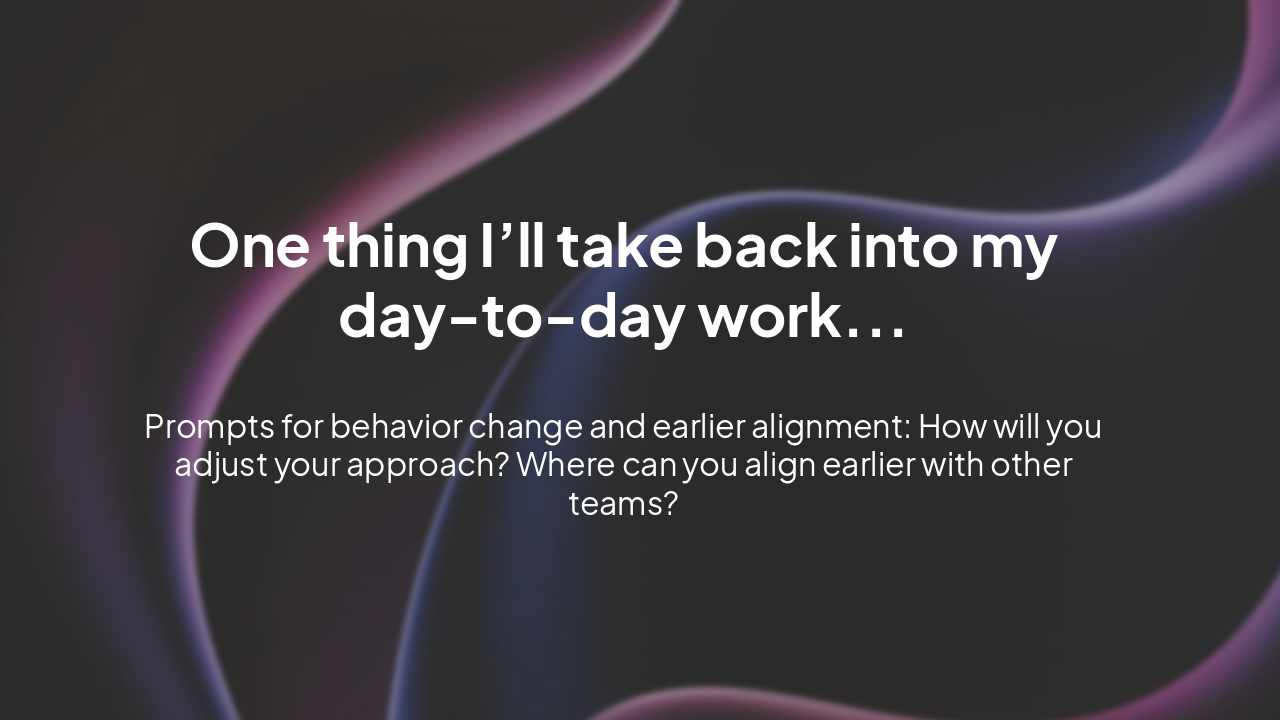 One thing I’ll take back into my day-to-day work…

Prompts for behavior change and earlier alignment: How will you adjust your approach? Where can you align earlier with other teams?